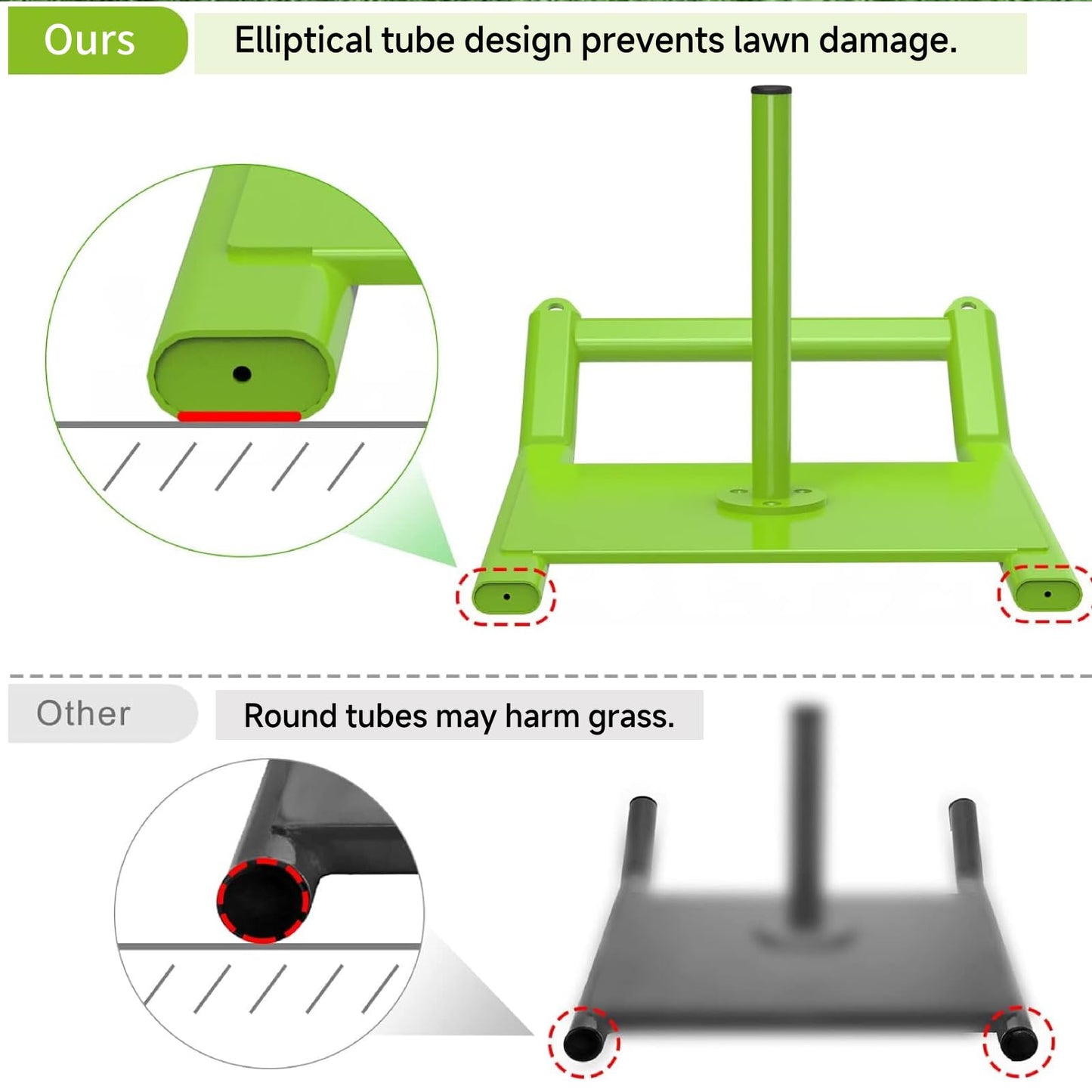 Ours

Elliptical tube design prevents lawn damage.

Other

Round tubes may harm grass.